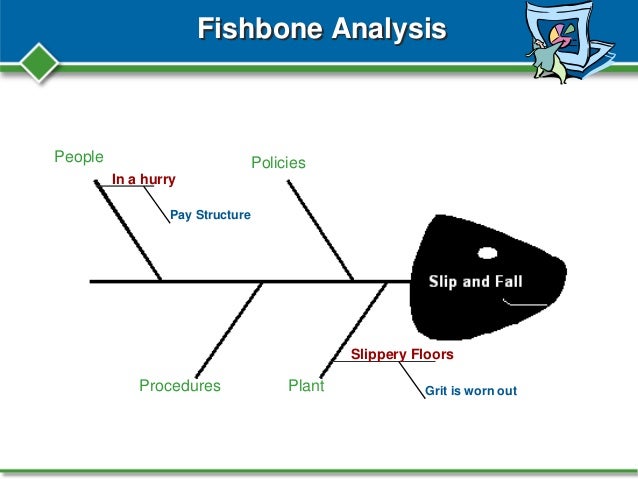 Fishbone Analysis

People

In a hurry

Pay Structure

Policies

Slip and Fall

Procedures

Plant

Slippery Floors

Grit is worn out